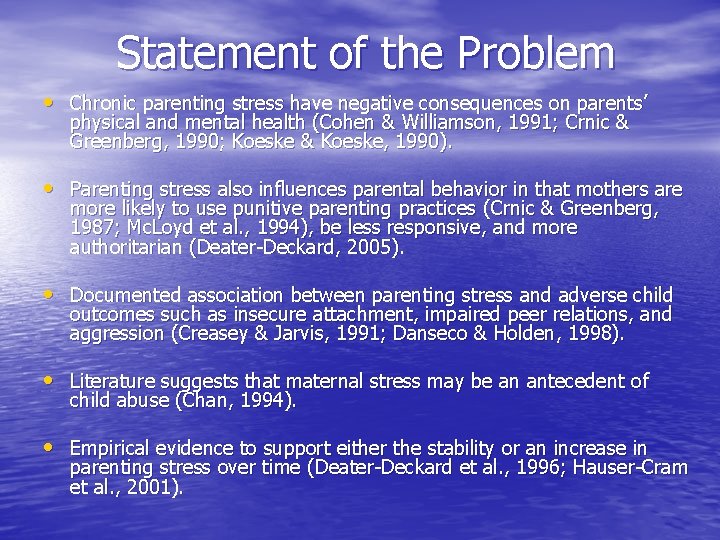 Statement of the Problem

• Chronic parenting stress have negative consequences on parents' physical and mental health (Cohen & Williamson, 1991; Crnic & Greenberg, 1990; Koeske & Koeske, 1990).

• Parenting stress also influences parental behavior in that mothers are more likely to use punitive parenting practices (Crnic & Greenberg, 1987; McLoyd et al., 1994), be less responsive, and more authoritarian (Deater-Deckard, 2005).

• Documented association between parenting stress and adverse child outcomes such as insecure attachment, impaired peer relations, and aggression (Creasey & Jarvis, 1991; Danseco & Holden, 1998).

• Literature suggests that maternal stress may be an antecedent of child abuse (Chan, 1994).

• Empirical evidence to support either the stability or an increase in parenting stress over time (Deater-Deckard et al., 1996; Hauser-Cram et al., 2001).